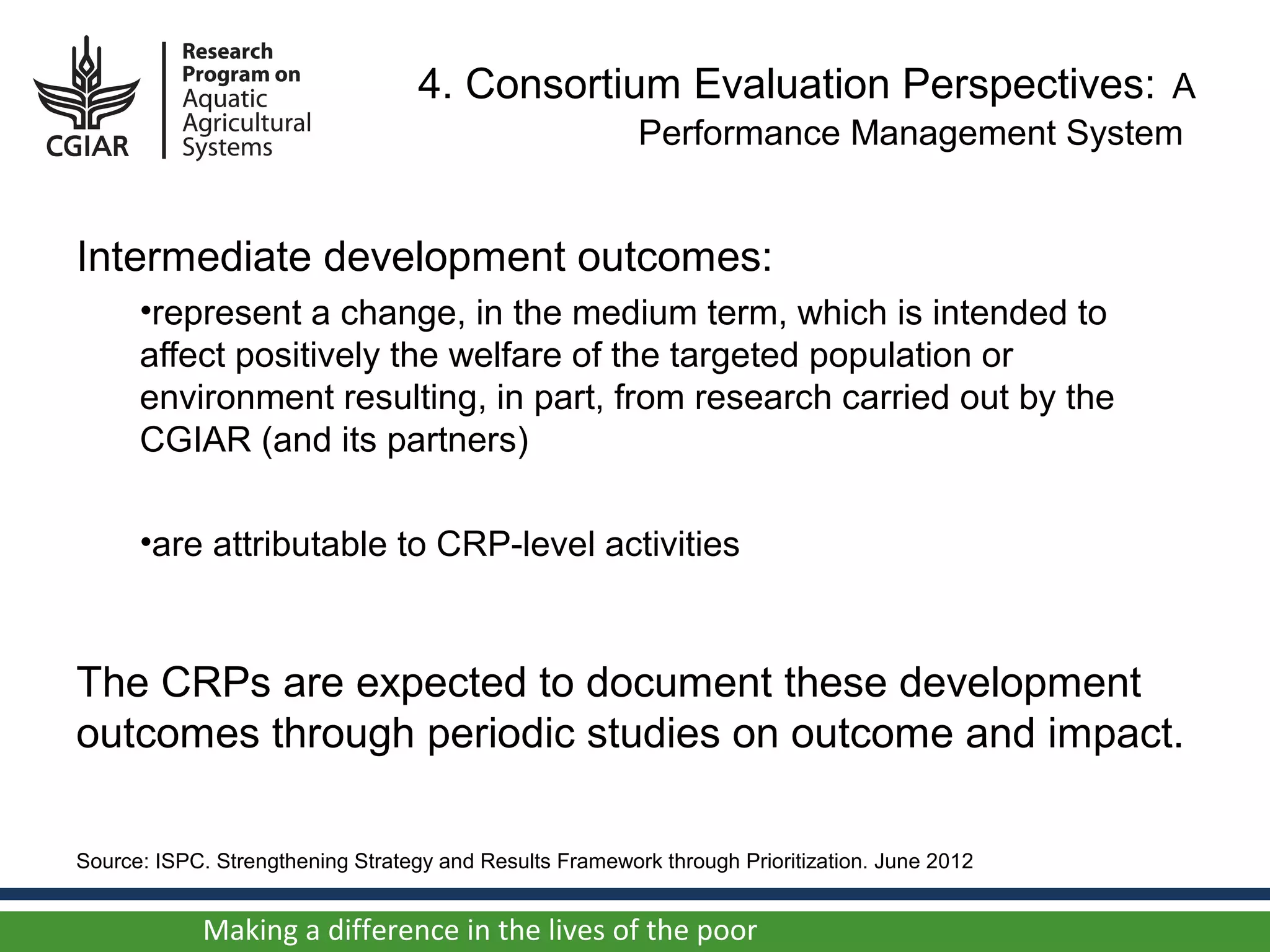 CGIAR

Research Program on Aquatic Agricultural Systems

4. Consortium Evaluation Perspectives: A Performance Management System

Intermediate development outcomes:

•represent a change, in the medium term, which is intended to affect positively the welfare of the targeted population or environment resulting, in part, from research carried out by the CGIAR (and its partners)

•are attributable to CRP-level activities

The CRPs are expected to document these development outcomes through periodic studies on outcome and impact.

Source: ISPC. Strengthening Strategy and Results Framework through Prioritization. June 2012

Making a difference in the lives of the poor